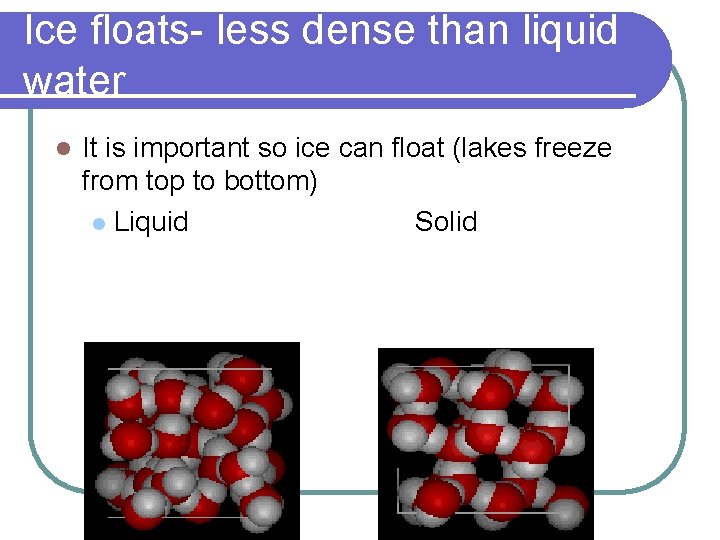 Ice floats- less dense than liquid water

It is important so ice can float (lakes freeze from top to bottom)

Liquid

Solid